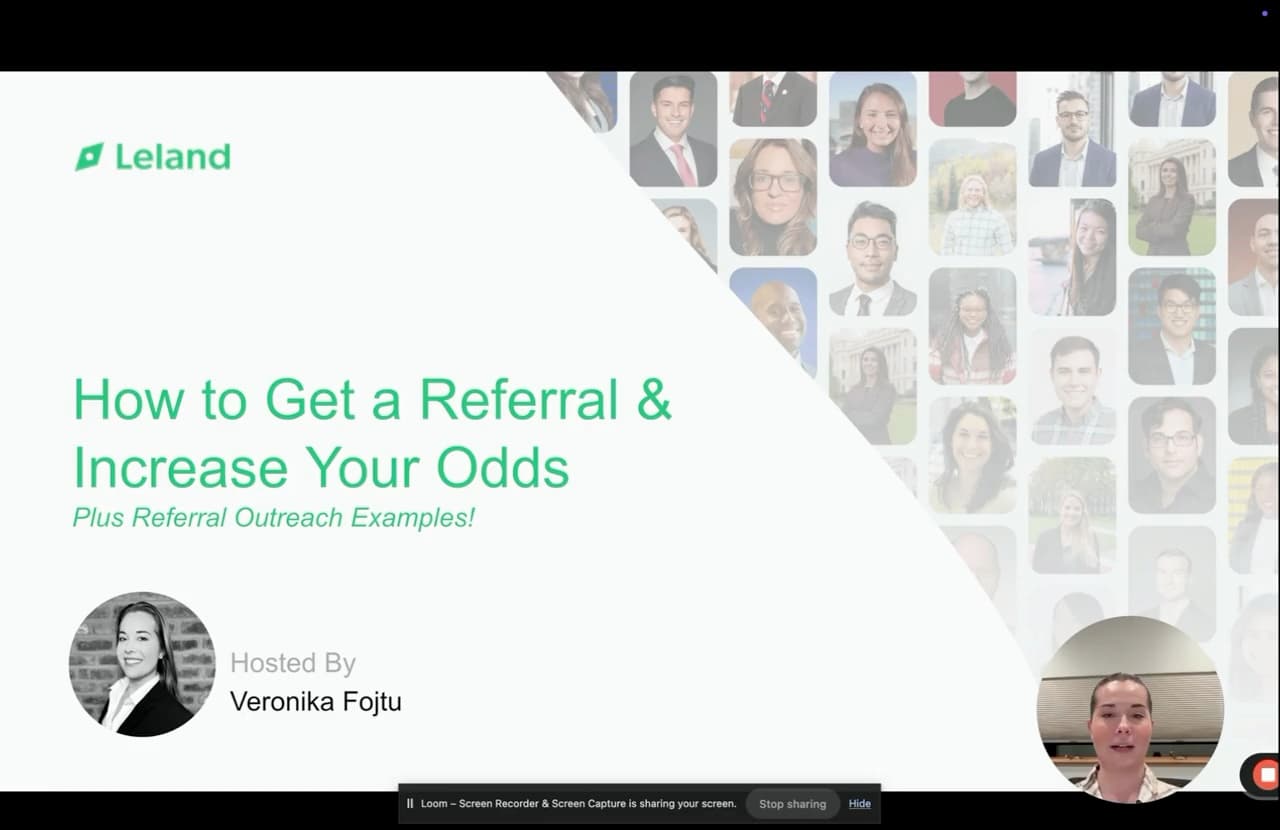 Leland

How to Get a Referral & Increase Your Odds

Plus Referral Outreach Examples!

Hosted By

Veronika Fojtu

Loom – Screen Recorder & Screen Capture is sharing your screen. Stop sharing Hide